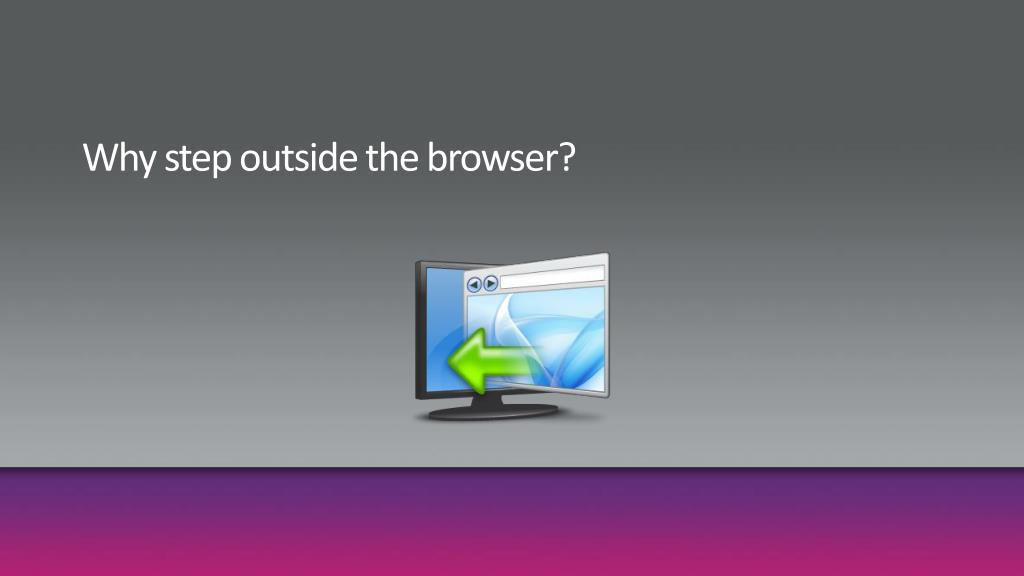 Why step outside the browser?